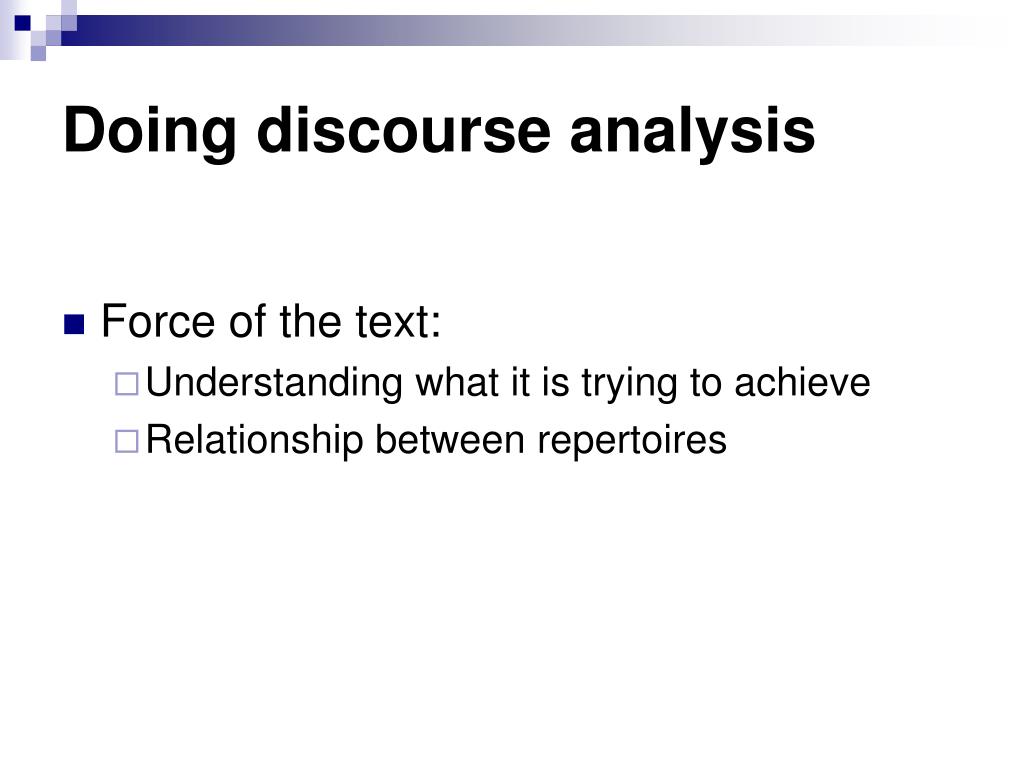 Doing discourse analysis

Force of the text:
Understanding what it is trying to achieve
Relationship between repertoires